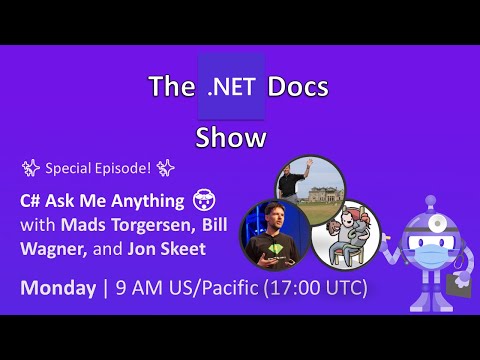 The .NET Docs Show

✨ Special Episode! ✨

C# Ask Me Anything 🤯 with Mads Torgersen, Bill Wagner, and Jon Skeet

Monday | 9 AM US/Pacific (17:00 UTC)